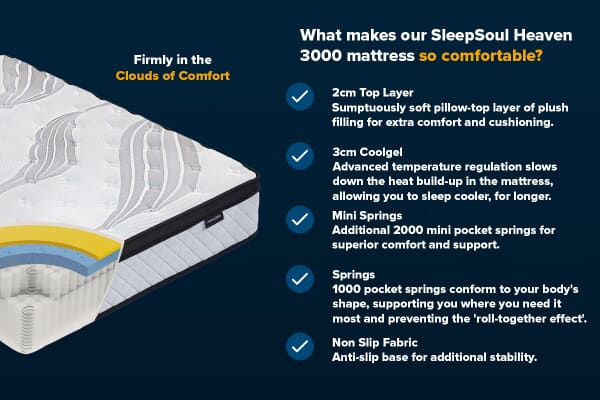 Firmly in the Clouds of Comfort

What makes our SleepSoul Heaven 3000 mattress so comfortable?

2cm Top Layer
Sumptuously soft pillow-top layer of plush filling for extra comfort and cushioning.

3cm Coolgel
Advanced temperature regulation slows down the heat build-up in the mattress, allowing you to sleep cooler, for longer.

Mini Springs
Additional 2000 mini pocket springs for superior comfort and support.

Springs
1000 pocket springs conform to your body's shape, supporting you where you need it most and preventing the 'roll-together effect'.

Non Slip Fabric
Anti-slip base for additional stability.